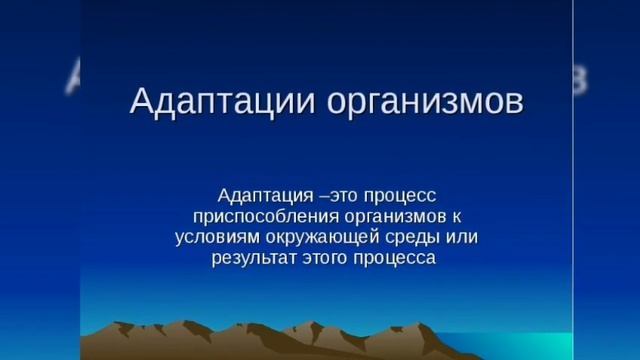 Адаптации организмов

Адаптация –это процесс приспособления организмов к условиям окружающей среды или результат этого процесса